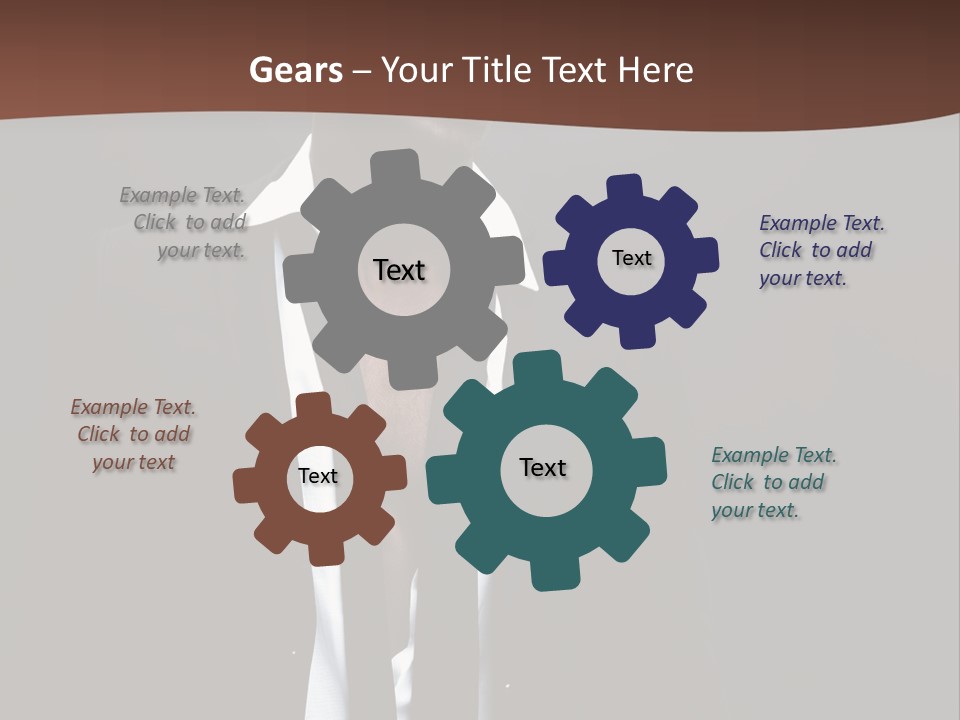 Gears – Your Title Text Here

Example Text. Click to add your text.

Text

Text

Example Text. Click to add your text.

Example Text. Click to add your text

Text

Text

Example Text. Click to add your text.